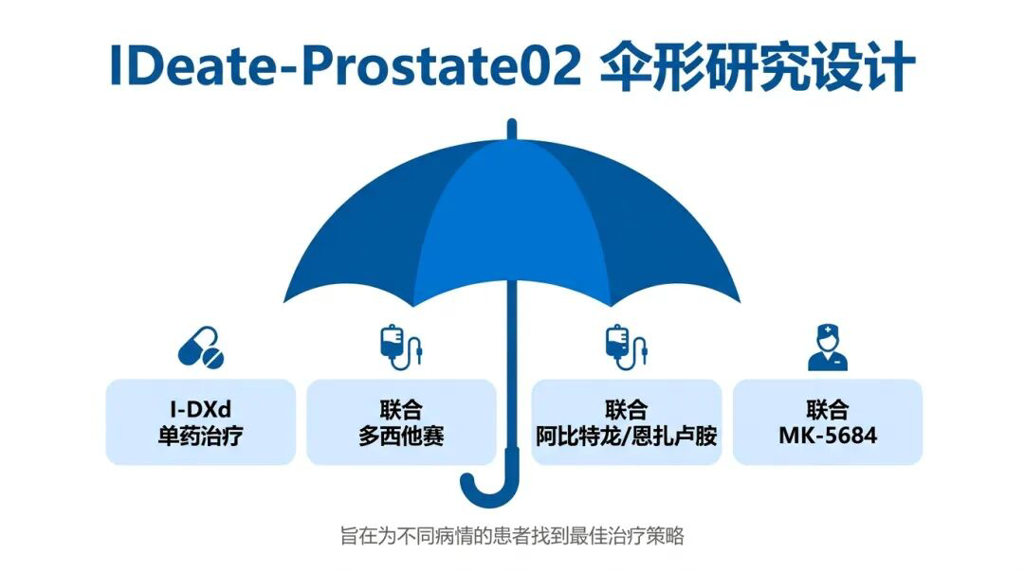 IDeate-Prostate02 伞形研究设计

I-DXd
单药治疗

联合
多西他赛

联合
阿比特龙/恩扎卢胺

联合
MK-5684

旨在为不同病情的患者找到最佳治疗策略